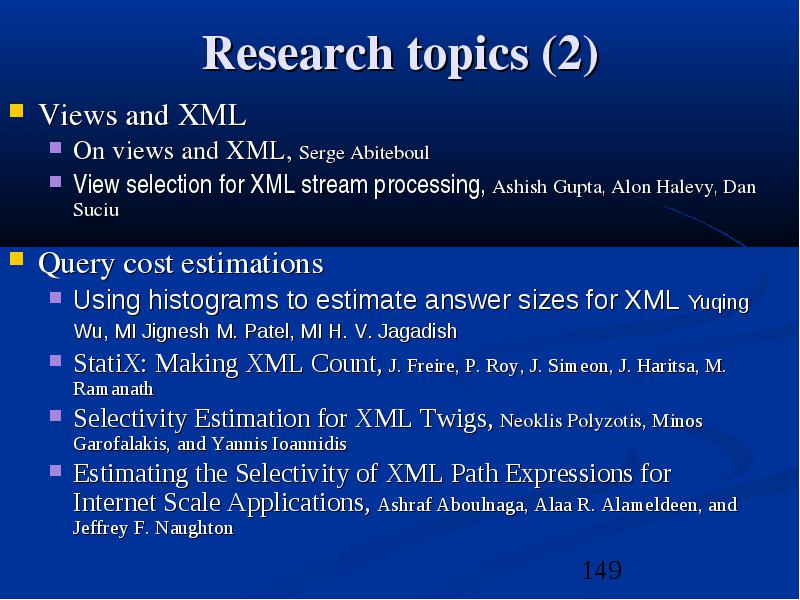 Research topics (2)

Views and XML

On views and XML, Serge Abiteboul

View selection for XML stream processing, Ashish Gupta, Alon Halevy, Dan Suciu

Query cost estimations

Using histograms to estimate answer sizes for XML Yuqing Wu, MI Jignesh M. Patel, MI H. V. Jagadish

StatiX: Making XML Count, J. Freire, P. Roy, J. Simeon, J. Haritsa, M. Ramanath

Selectivity Estimation for XML Twigs, Neoklis Polyzotis, Minos Garofalakis, and Yannis Ioannidis

Estimating the Selectivity of XML Path Expressions for Internet Scale Applications, Ashraf Aboulnaga, Alaa R. Alameldeen, and Jeffrey F. Naughton

149